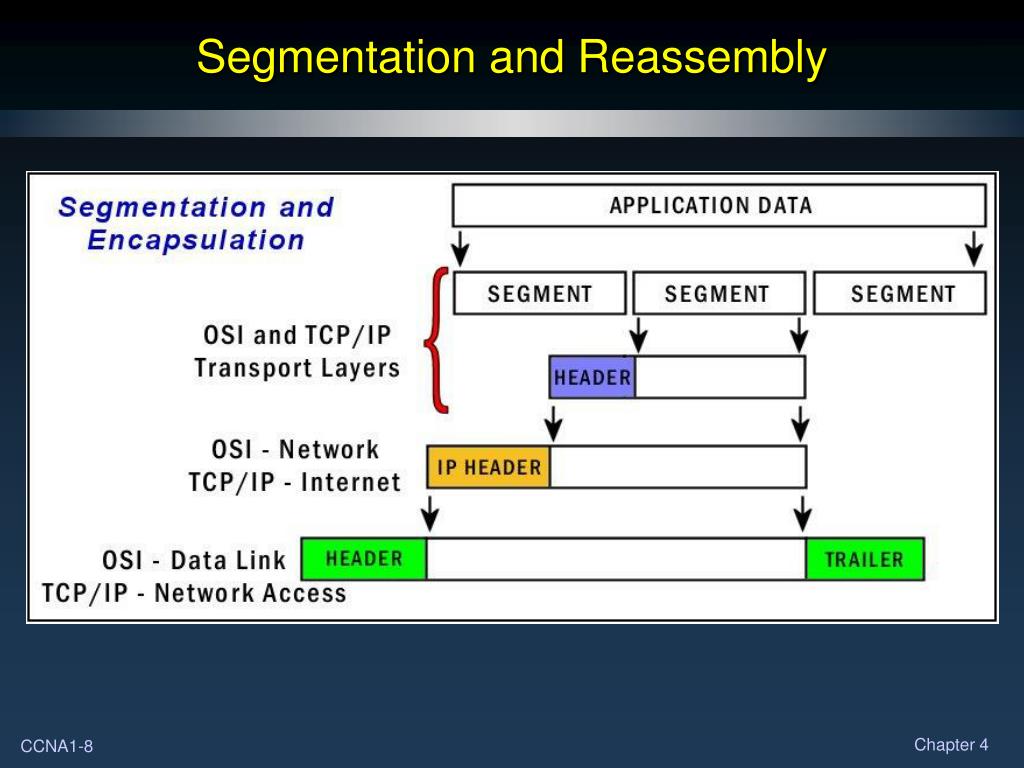 Segmentation and Reassembly

Segmentation and Encapsulation

APPLICATION DATA

SEGMENT
SEGMENT
SEGMENT

OSI and TCP/IP Transport Layers

HEADER

OSI - Network
TCP/IP - Internet

IP HEADER

OSI - Data Link
TCP/IP - Network Access

HEADER
TRAILER

CCNA1-8

Chapter 4